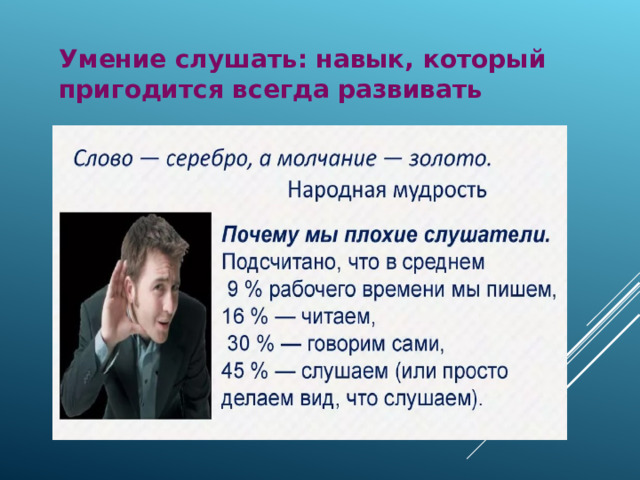 Умение слушать: навык, который пригодится всегда развивать

Слово — серебро, а молчание — золото.
Народная мудрость

Почему мы плохие слушатели.
Подсчитано, что в среднем
9 % рабочего времени мы пишем,
16 % — читаем,
30 % — говорим сами,
45 % — слушаем (или просто делаем вид, что слушаем).